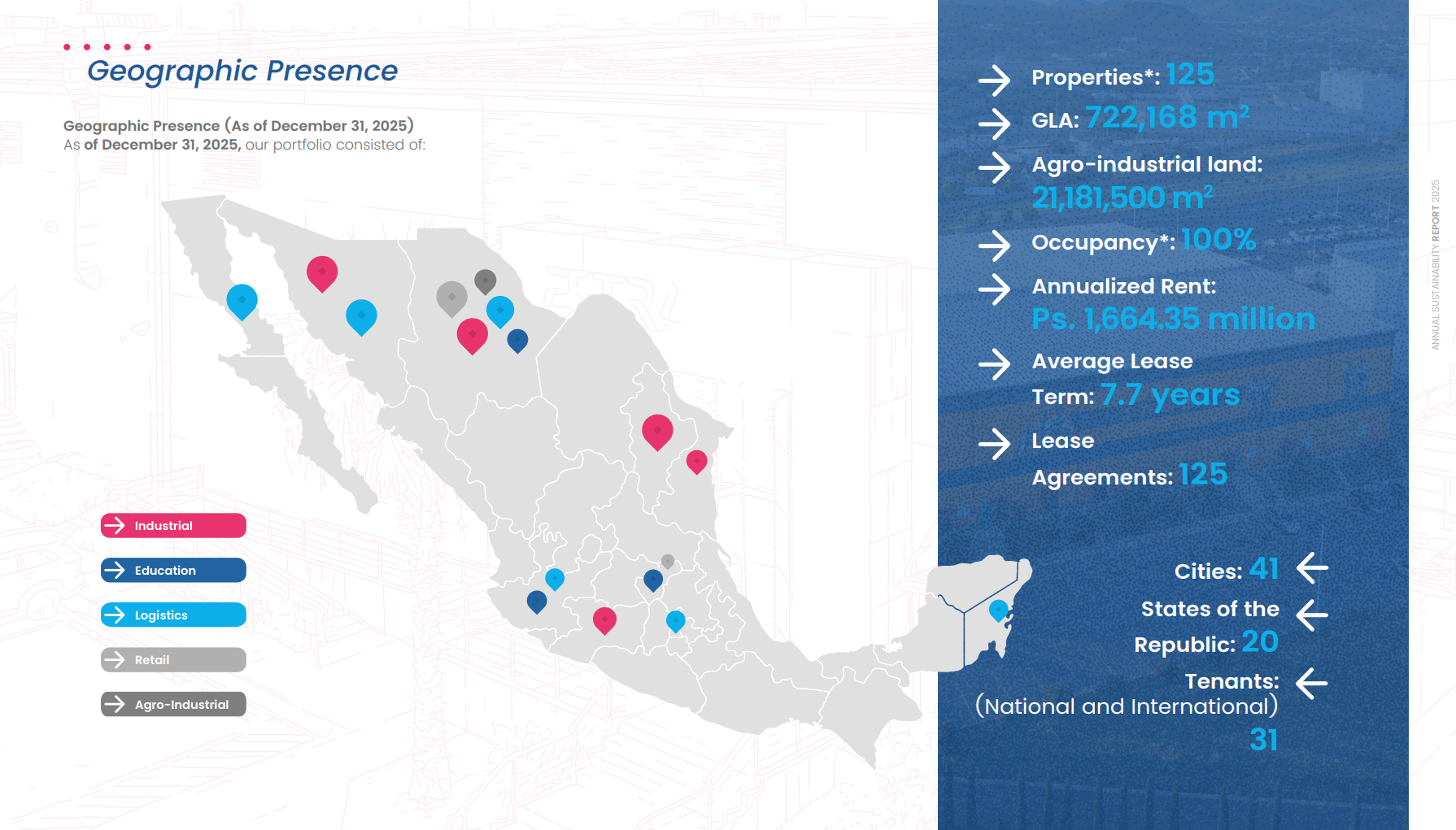 Geographic Presence

Geographic Presence (As of December 31, 2025)
As of December 31, 2025, our portfolio consisted of:

Industrial
Education
Logistics
Retail
Agro-Industrial

Properties*: 125
GLA: 722,168 $m^2$
Agro-industrial land: 21,181,500 $m^2$
Occupancy*: 100%
Annualized Rent: Ps. 1,664.35 million
Average Lease Term: 7.7 years
Lease Agreements: 125

Cities: 41
States of the Republic: 20
Tenants: (National and International) 31

ANNUAL SUSTAINABILITY REPORT 2025